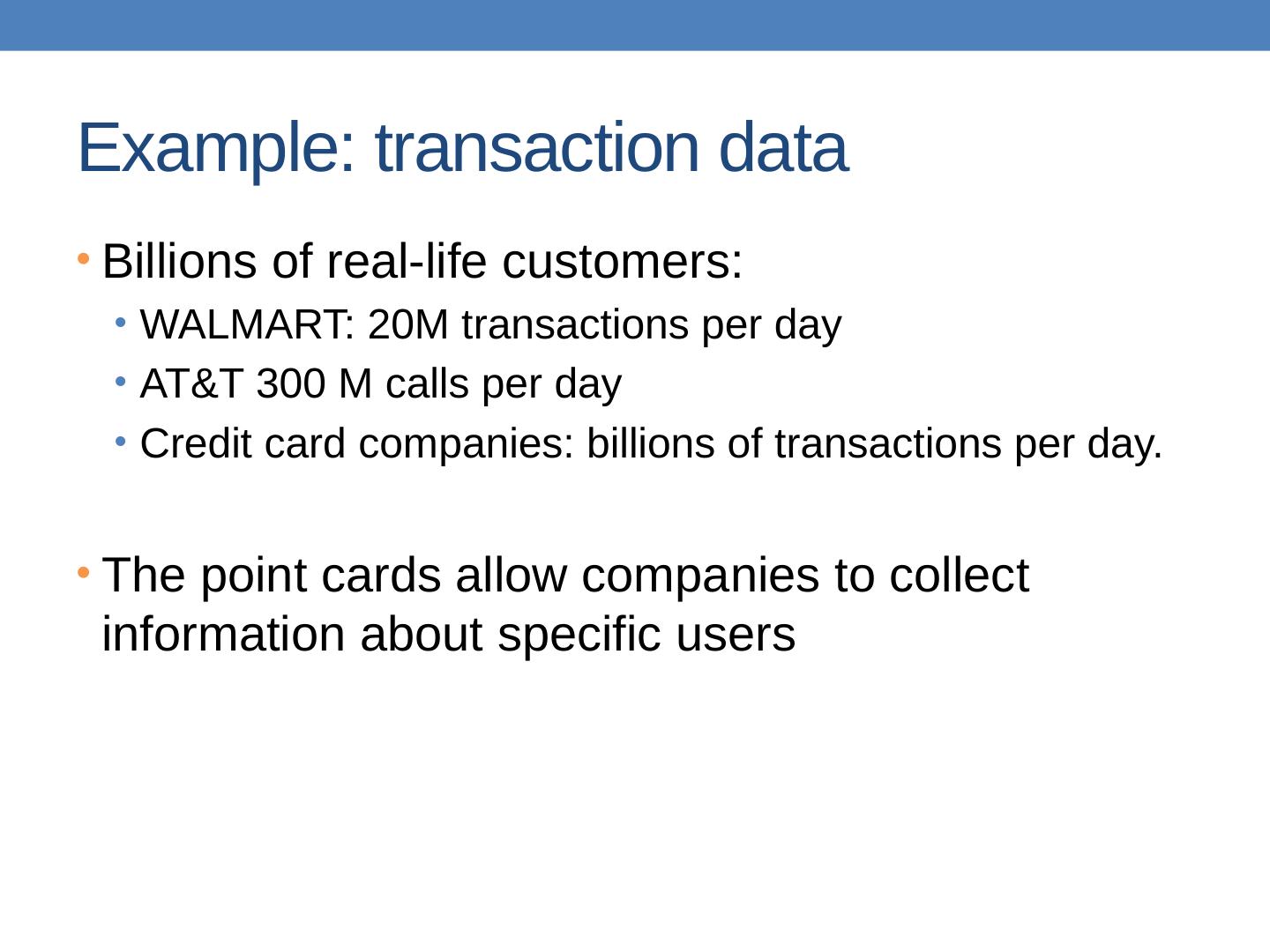 Example: transaction data

• Billions of real-life customers:
  • WALMART: 20M transactions per day
  • AT&T 300 M calls per day
  • Credit card companies: billions of transactions per day.

• The point cards allow companies to collect information about specific users